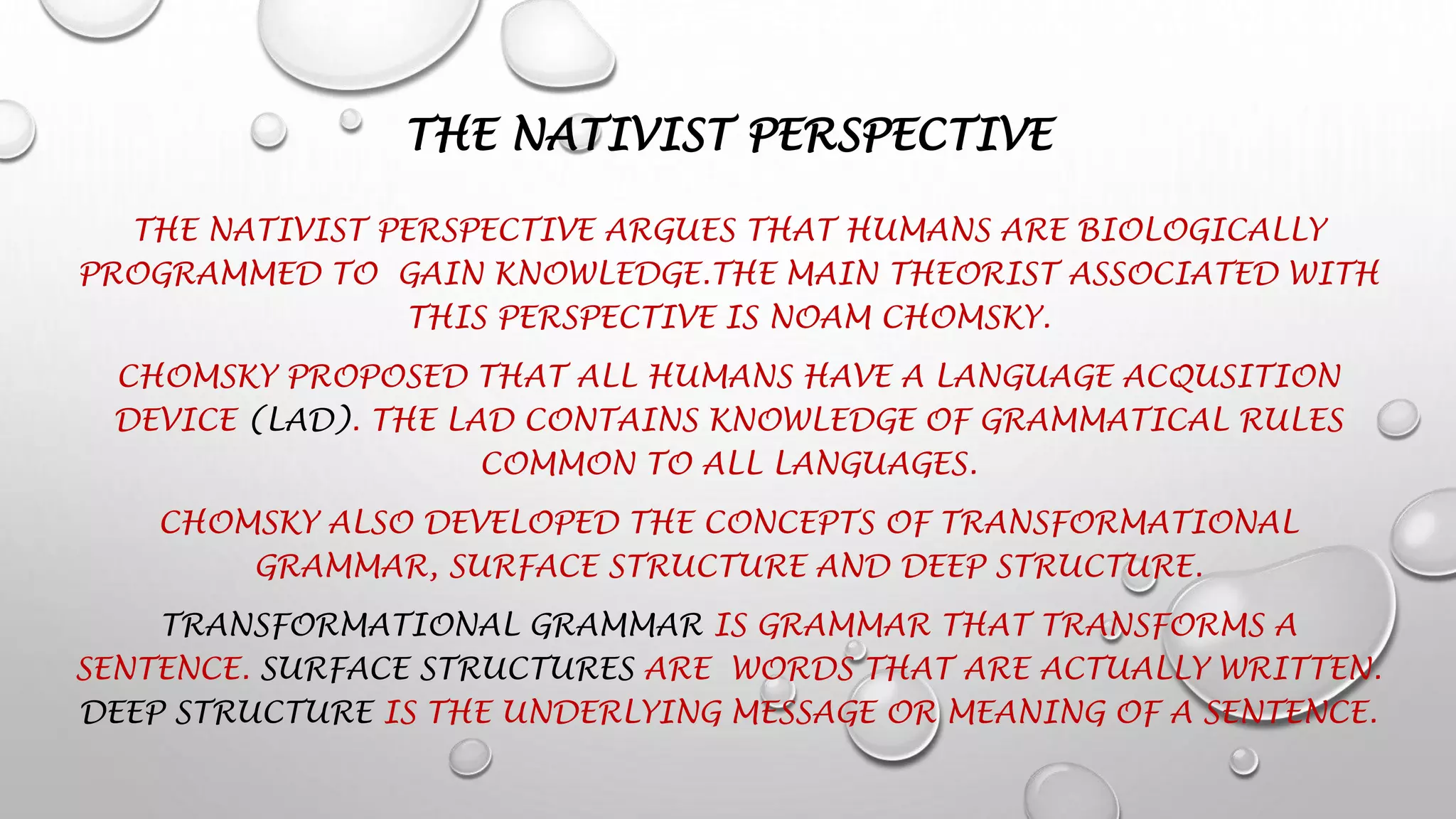 THE NATIVIST PERSPECTIVE

THE NATIVIST PERSPECTIVE ARGUES THAT HUMANS ARE BIOLOGICALLY PROGRAMMED TO GAIN KNOWLEDGE.THE MAIN THEORIST ASSOCIATED WITH THIS PERSPECTIVE IS NOAM CHOMSKY.

CHOMSKY PROPOSED THAT ALL HUMANS HAVE A LANGUAGE ACQUSITION DEVICE (LAD). THE LAD CONTAINS KNOWLEDGE OF GRAMMATICAL RULES COMMON TO ALL LANGUAGES.

CHOMSKY ALSO DEVELOPED THE CONCEPTS OF TRANSFORMATIONAL GRAMMAR, SURFACE STRUCTURE AND DEEP STRUCTURE.

TRANSFORMATIONAL GRAMMAR IS GRAMMAR THAT TRANSFORMS A SENTENCE. SURFACE STRUCTURES ARE WORDS THAT ARE ACTUALLY WRITTEN. DEEP STRUCTURE IS THE UNDERLYING MESSAGE OR MEANING OF A SENTENCE.